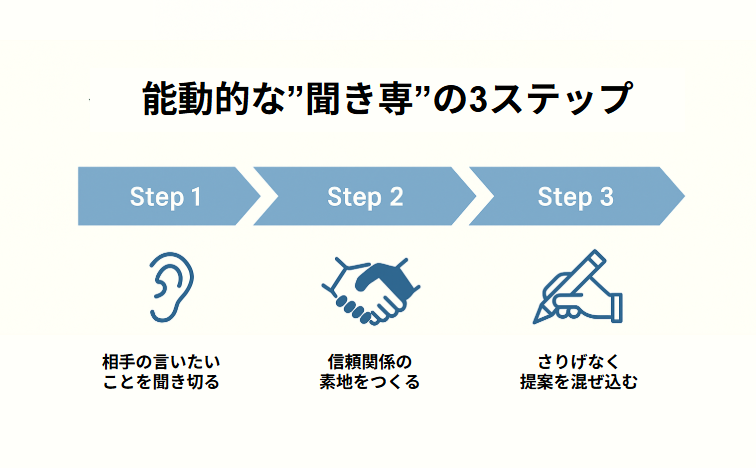 能動的な”聞き専”の3ステップ

Step 1

Step 2

Step 3

相手の言いたいことを聞き切る

信頼関係の素地をつくる

さりげなく提案を混ぜ込む